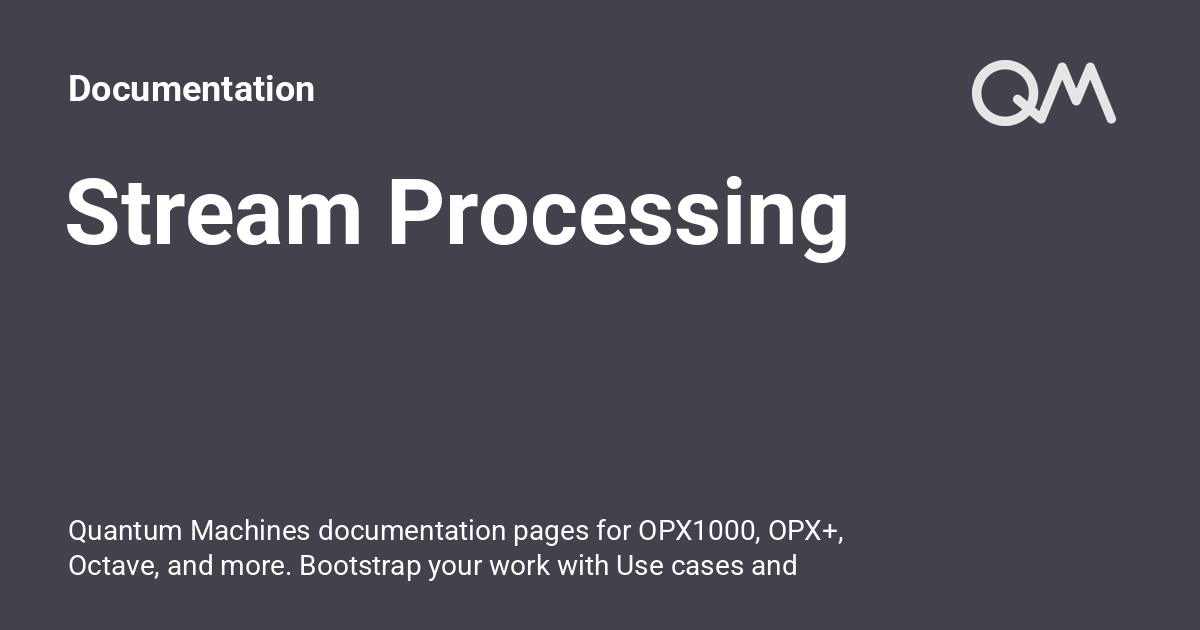 Documentation

QM

Stream Processing

Quantum Machines documentation pages for OPX1000, OPX+, Octave, and more. Bootstrap your work with Use cases and